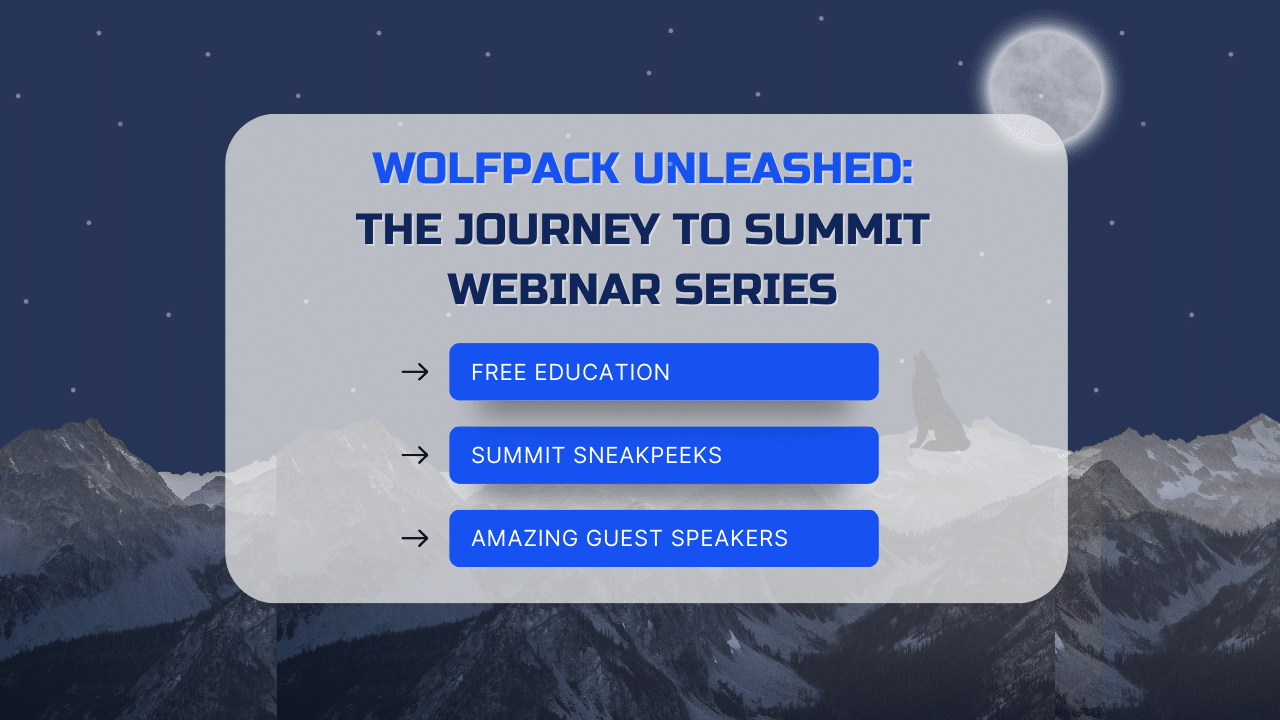 WOLFPACK UNLEASHED:
THE JOURNEY TO SUMMIT WEBINAR SERIES

→ FREE EDUCATION

→ SUMMIT SNEAKPEEKS

→ AMAZING GUEST SPEAKERS